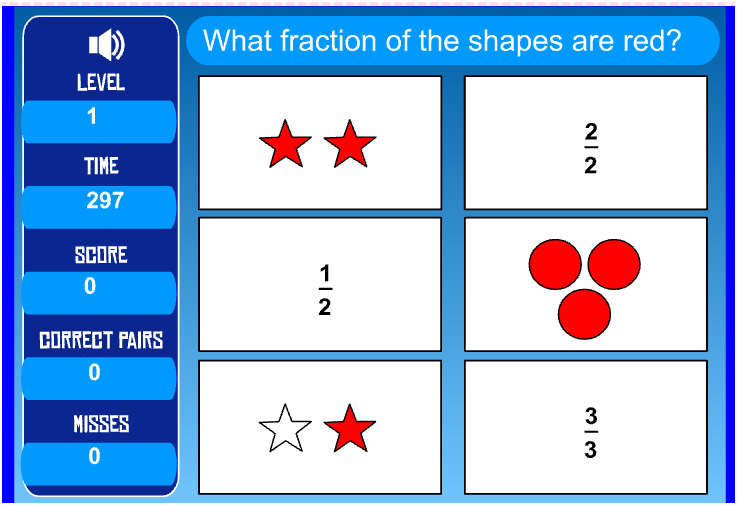 LEVEL
1
TIME
297
SCORE
0
CORRECT PAIRS
0
MISSES
0

What fraction of the shapes are red?

$\frac{2}{2}$

$\frac{1}{2}$

$\frac{3}{3}$